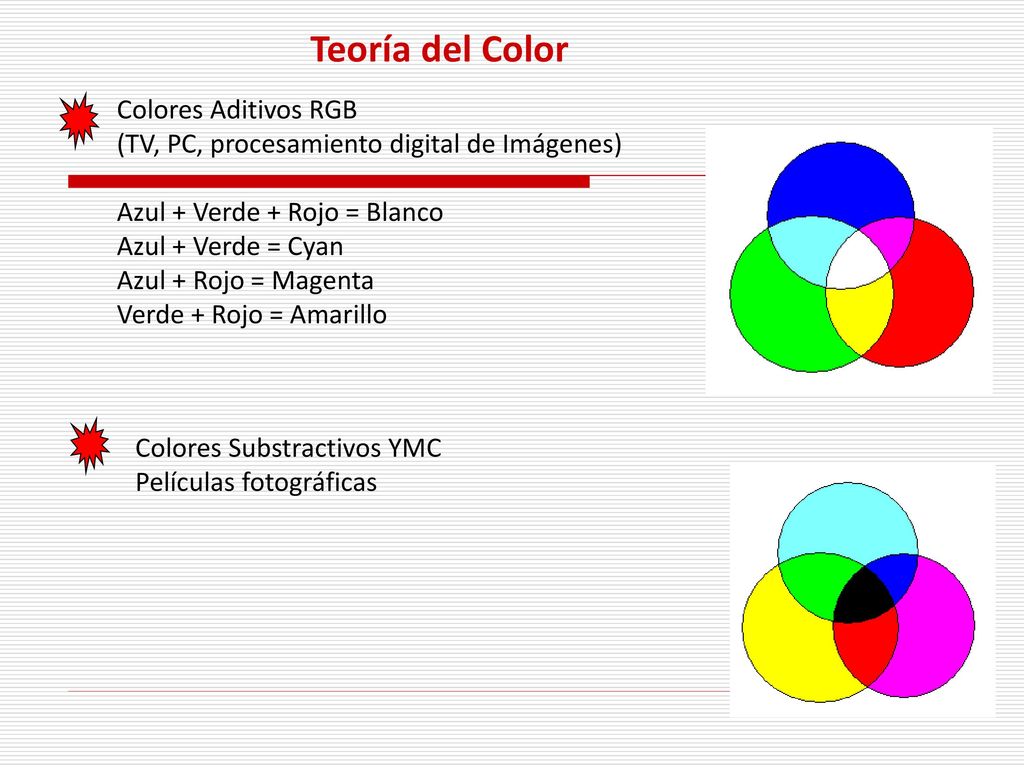 Teoría del Color

Colores Aditivos RGB
(TV, PC, procesamiento digital de Imágenes)

Azul + Verde + Rojo = Blanco
Azul + Verde = Cyan
Azul + Rojo = Magenta
Verde + Rojo = Amarillo

Colores Substractivos YMC
Películas fotográficas